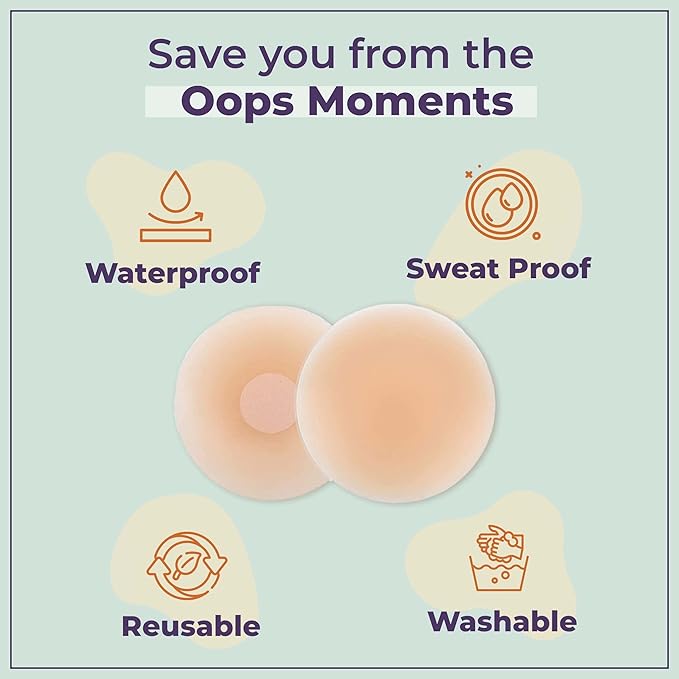 Save you from the
Oops Moments

Waterproof

Sweat Proof

Reusable

Washable